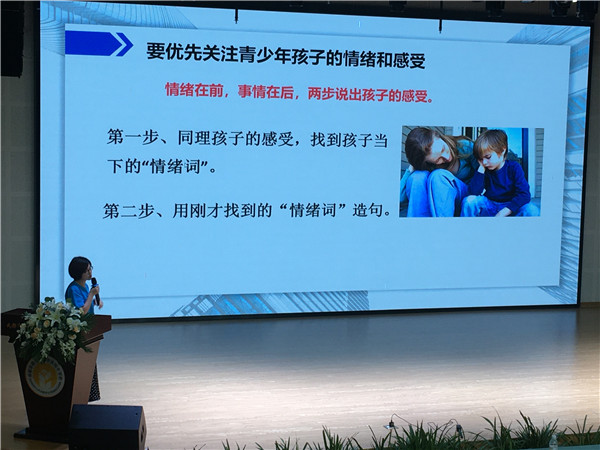 要优先关注青少年孩子的情绪和感受

情绪在前，事情在后，两步说出孩子的感受。

第一步、同理孩子的感受，找到孩子当下的“情绪词”。

第二步、用刚才找到的“情绪词”造句。